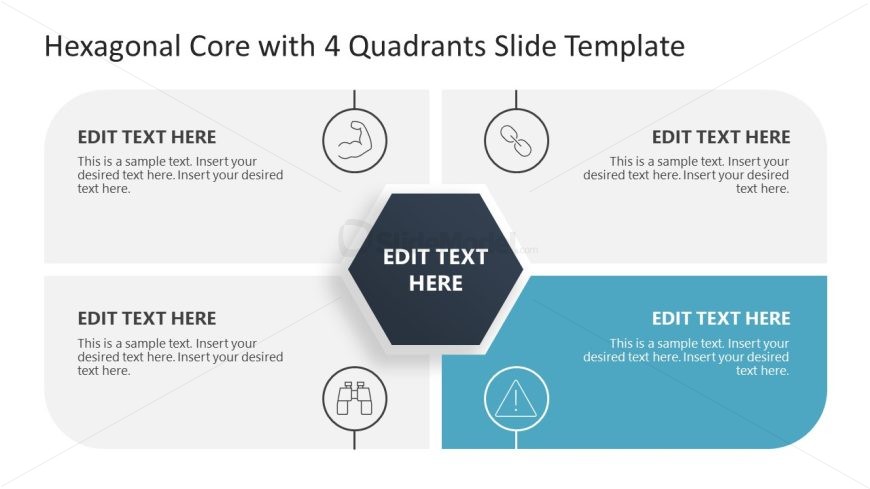 Hexagonal Core with 4 Quadrants Slide Template

EDIT TEXT HERE

This is a sample text. Insert your desired text here. Insert your desired text here.

EDIT TEXT HERE

This is a sample text. Insert your desired text here. Insert your desired text here.

EDIT TEXT HERE

EDIT TEXT HERE

This is a sample text. Insert your desired text here. Insert your desired text here.

EDIT TEXT HERE

This is a sample text. Insert your desired text here. Insert your desired text here.